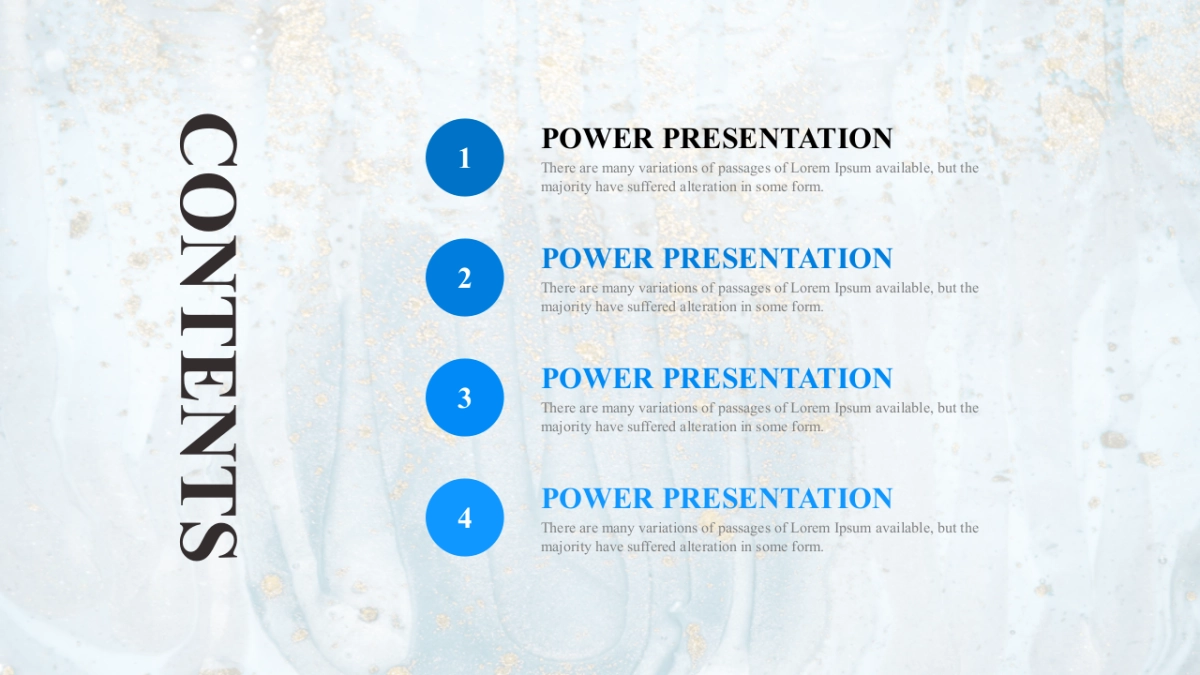 CONTENTS

1

POWER PRESENTATION

There are many variations of passages of Lorem Ipsum available, but the majority have suffered alteration in some form.

2

POWER PRESENTATION

There are many variations of passages of Lorem Ipsum available, but the majority have suffered alteration in some form.

3

POWER PRESENTATION

There are many variations of passages of Lorem Ipsum available, but the majority have suffered alteration in some form.

4

POWER PRESENTATION

There are many variations of passages of Lorem Ipsum available, but the majority have suffered alteration in some form.